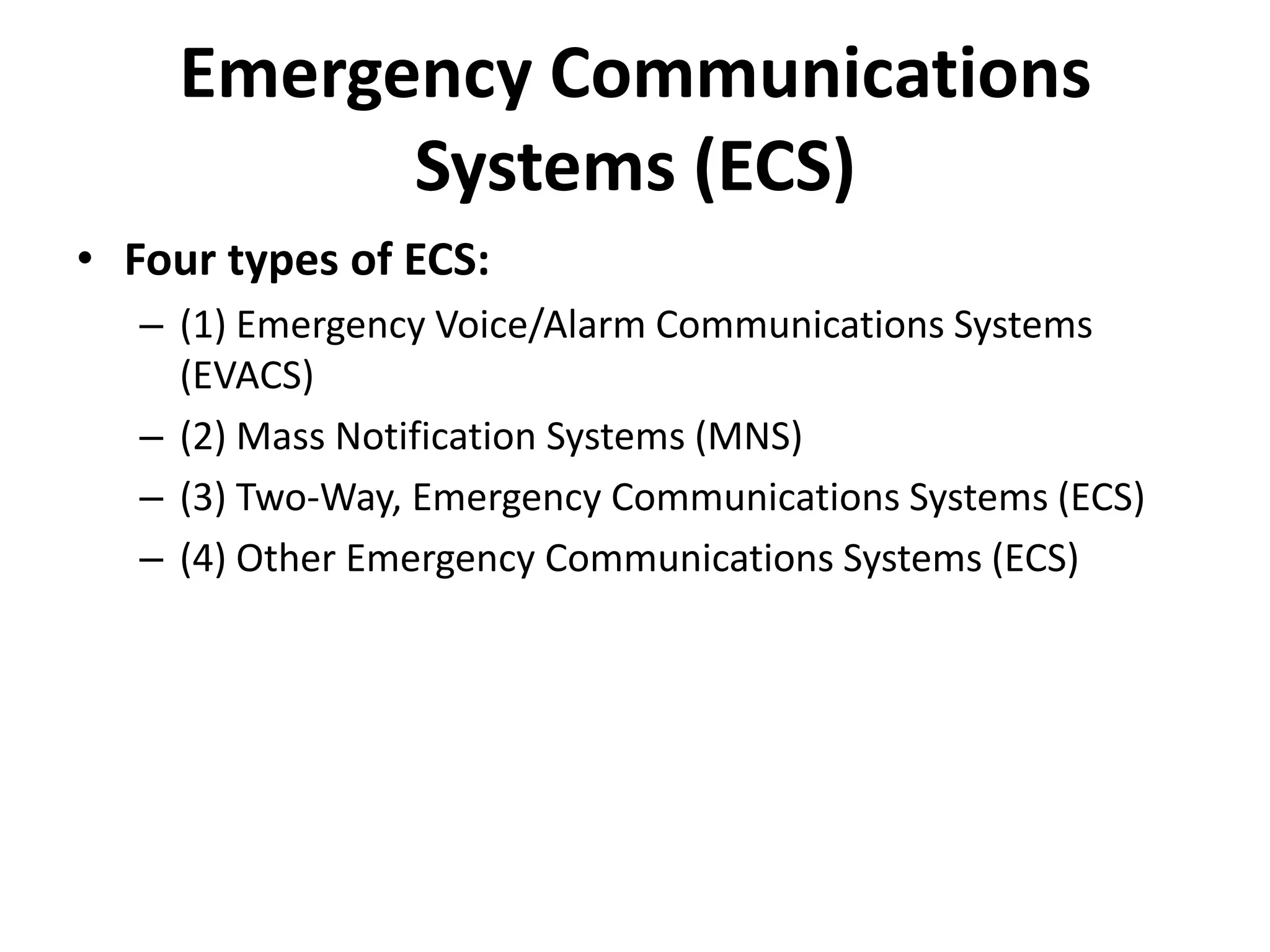 Emergency Communications Systems (ECS)

• Four types of ECS:
– (1) Emergency Voice/Alarm Communications Systems (EVACS)
– (2) Mass Notification Systems (MNS)
– (3) Two-Way, Emergency Communications Systems (ECS)
– (4) Other Emergency Communications Systems (ECS)